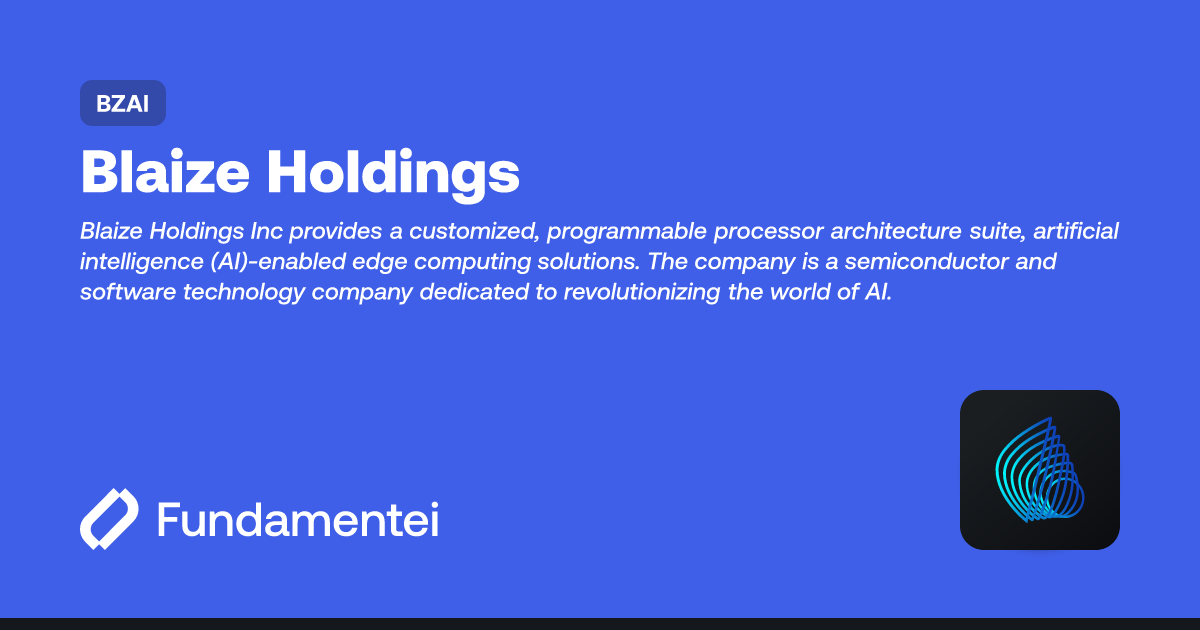 BZAI

Blaize Holdings

Blaize Holdings Inc provides a customized, programmable processor architecture suite, artificial intelligence (AI)-enabled edge computing solutions. The company is a semiconductor and software technology company dedicated to revolutionizing the world of AI.

Fundamentei